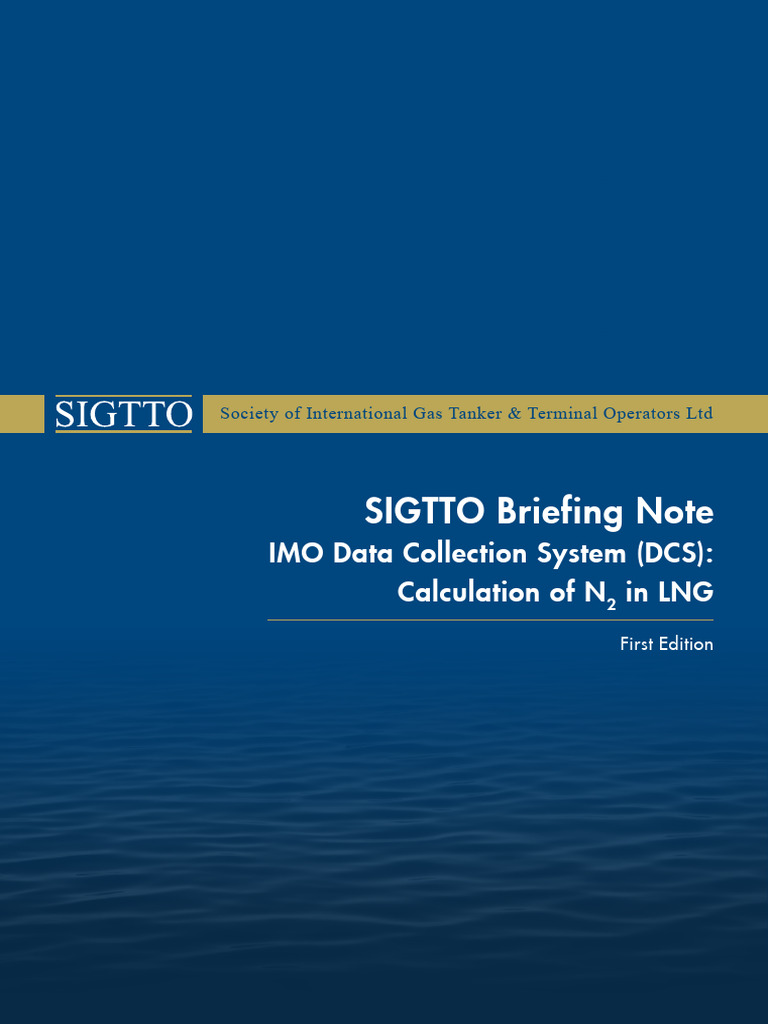 SIGTTO Society of International Gas Tanker & Terminal Operators Ltd

SIGTTO Briefing Note
IMO Data Collection System (DCS):
Calculation of $N_2$ in LNG

First Edition